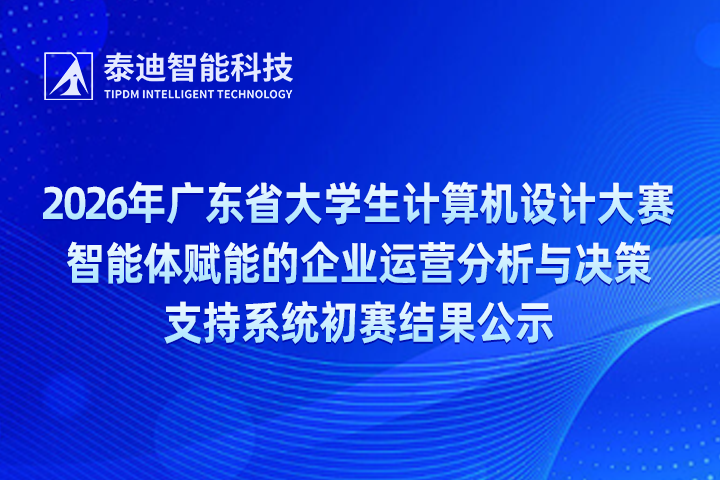 泰迪智能科技
TIPDM INTELLIGENT TECHNOLOGY

2026年广东省大学生计算机设计大赛
智能体赋能的企业运营分析与决策
支持系统初赛结果公示